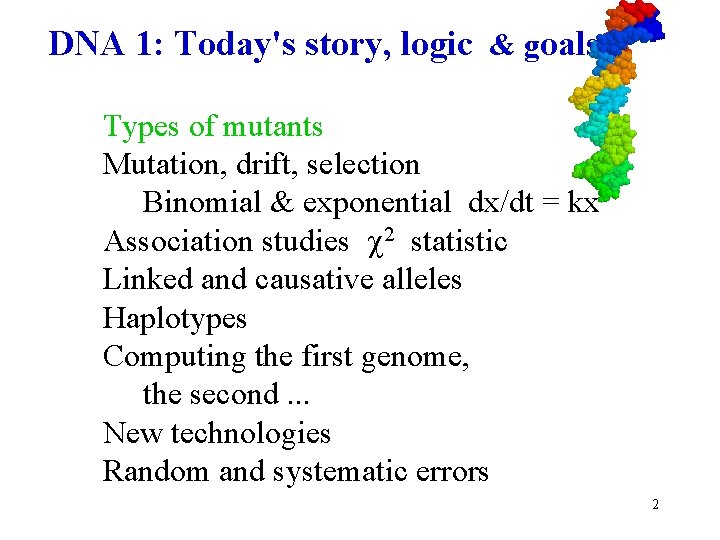 DNA 1: Today's story, logic & goals

Types of mutants
Mutation, drift, selection
Binomial & exponential $dx/dt = kx$
Association studies $\chi^2$ statistic
Linked and causative alleles
Haplotypes
Computing the first genome, the second ...
New technologies
Random and systematic errors

2